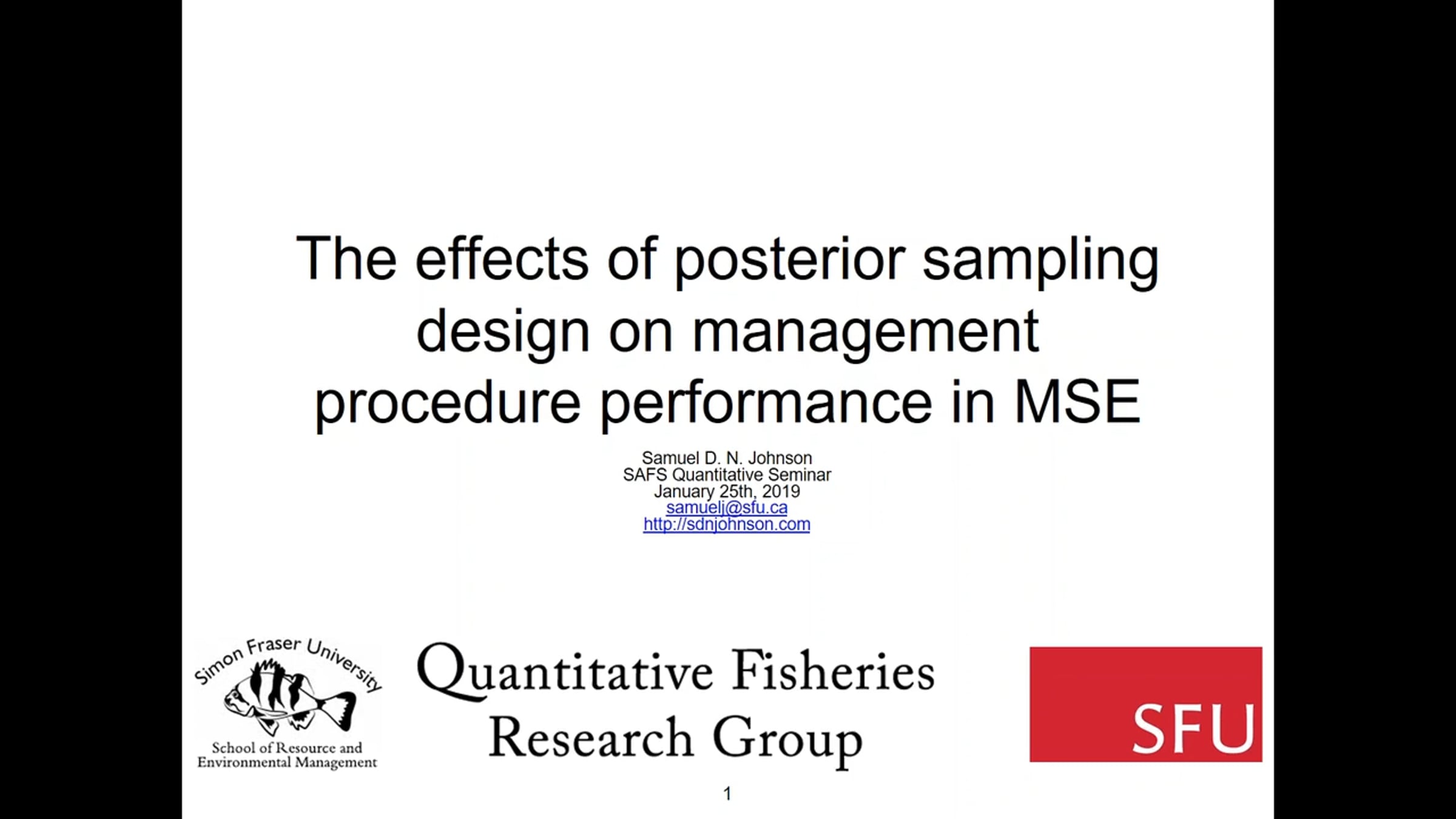 The effects of posterior sampling design on management procedure performance in MSE

Samuel D. N. Johnson
SAFS Quantitative Seminar
January 25th, 2019
samuelj@sfu.ca
http://sdnjohnson.com

Simon Fraser University
School of Resource and Environmental Management

Quantitative Fisheries Research Group

SFU

1